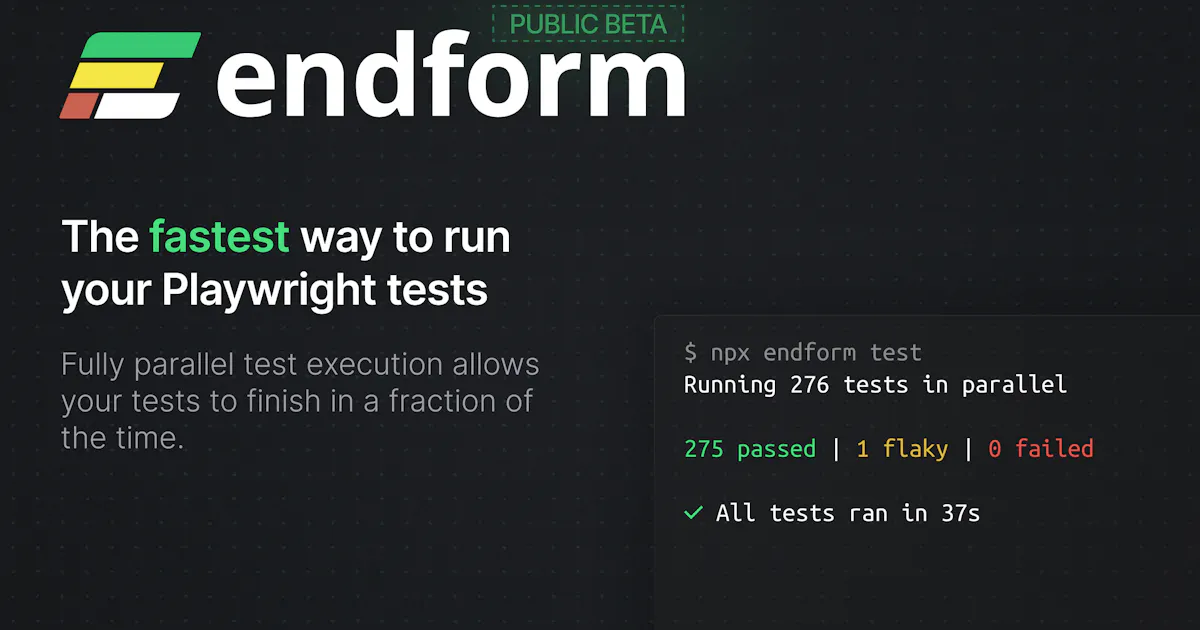 PUBLIC BETA

endform

The fastest way to run your Playwright tests

Fully parallel test execution allows your tests to finish in a fraction of the time.

$ npx endform test
Running 276 tests in parallel

275 passed | 1 flaky | 0 failed

✓ All tests ran in 37s